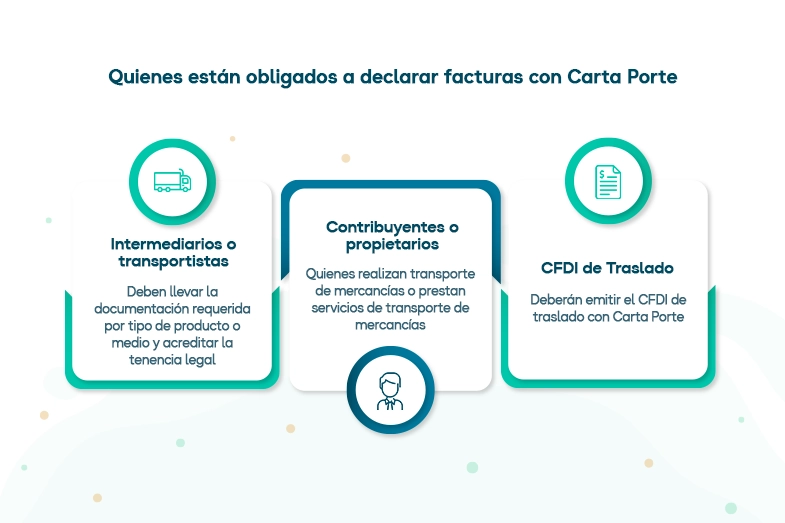 Quienes están obligados a declarar facturas con Carta Porte

Intermediarios o transportistas

Deben llevar la documentación requerida por tipo de producto o medio y acreditar la tenencia legal

Contribuyentes o propietarios

Quienes realizan transporte de mercancías o prestan servicios de transporte de mercancías

CFDI de Traslado

Deberán emitir el CFDI de traslado con Carta Porte